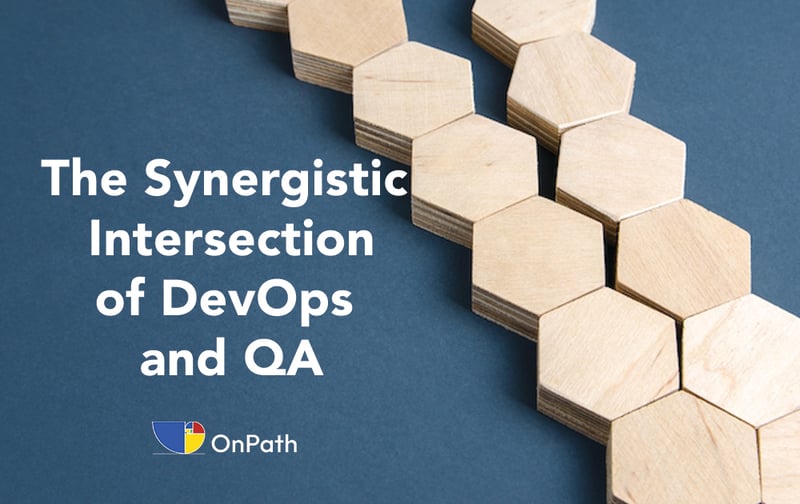 The Synergistic Intersection of DevOps and QA

OnPath